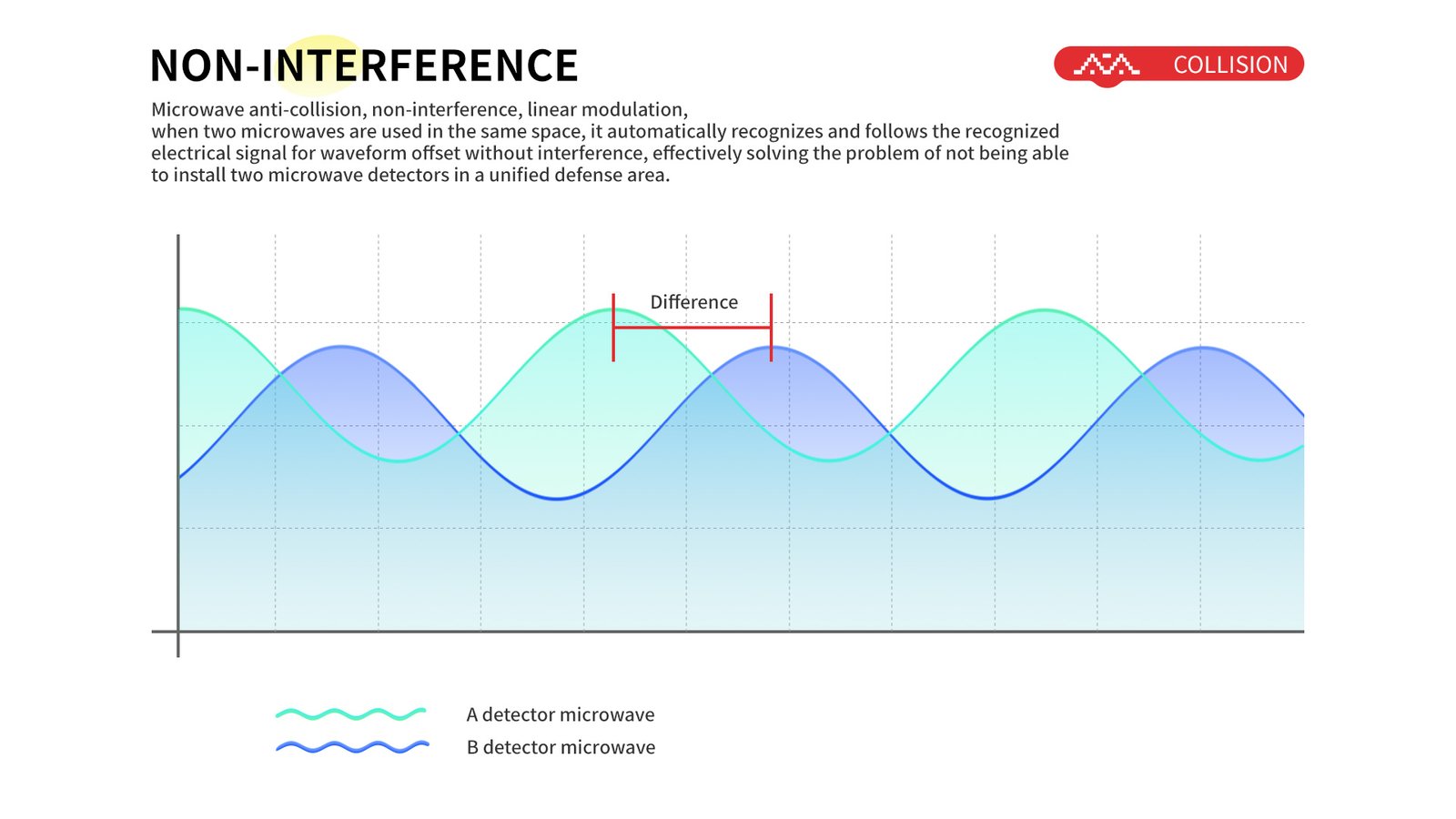 NON-INTERFERENCE

COLLISION

Microwave anti-collision, non-interference, linear modulation, when two microwaves are used in the same space, it automatically recognizes and follows the recognized electrical signal for waveform offset without interference, effectively solving the problem of not being able to install two microwave detectors in a unified defense area.

Difference

A detector microwave
B detector microwave